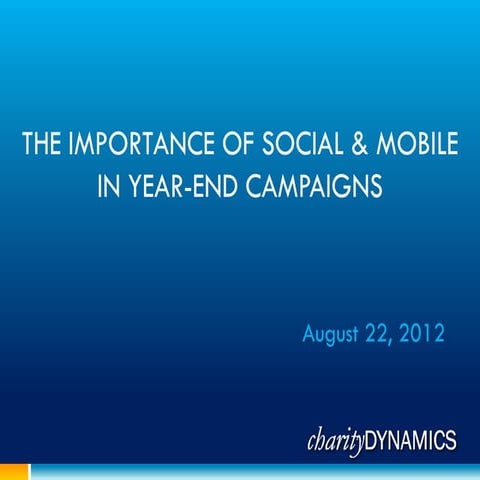 THE IMPORTANCE OF SOCIAL & MOBILE IN YEAR-END CAMPAIGNS

August 22, 2012

charityDYNAMICS